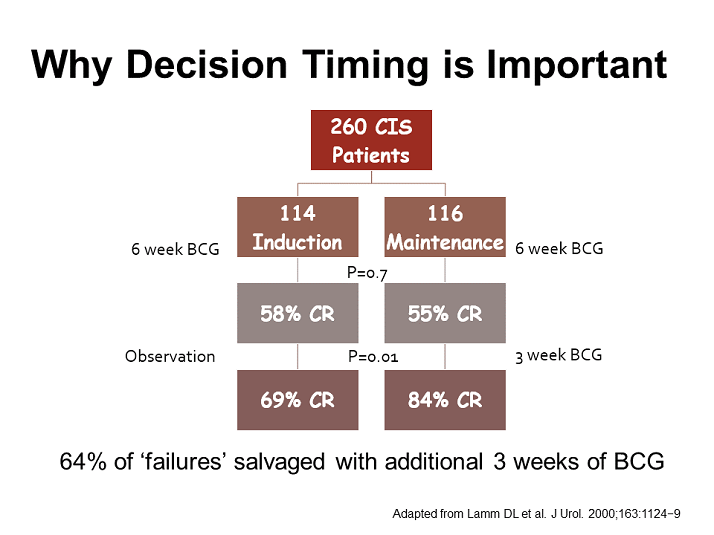 Why Decision Timing is Important

260 CIS Patients

6 week BCG

114 Induction

116 Maintenance

6 week BCG

P=0.7

58% CR

55% CR

Observation

P=0.01

3 week BCG

69% CR

84% CR

64% of ‘failures’ salvaged with additional 3 weeks of BCG

Adapted from Lamm DL et al. J Urol. 2000;163:1124−9